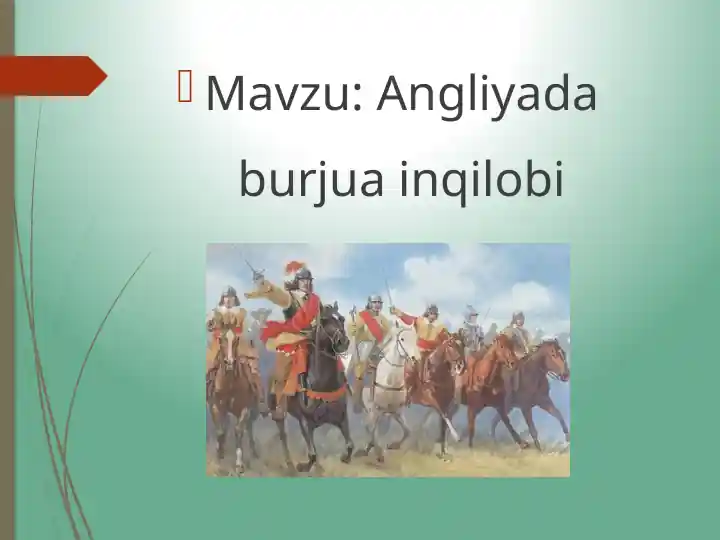 Mavzu: Angliyada burjua inqilobi